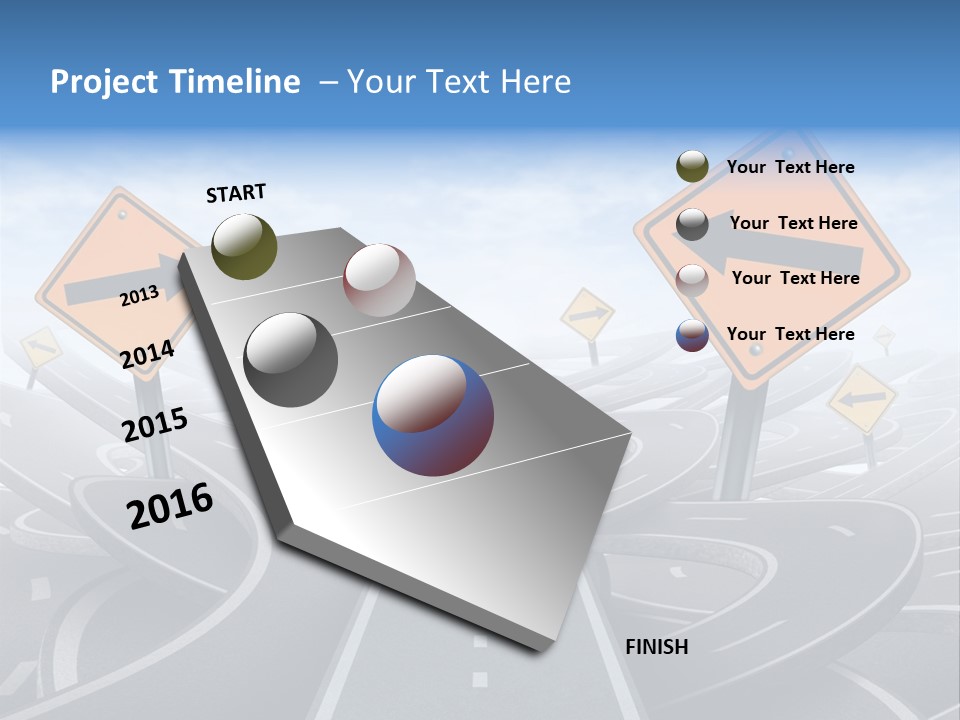 Project Timeline – Your Text Here

START

2013

2014

2015

2016

Your Text Here

Your Text Here

Your Text Here

Your Text Here

FINISH